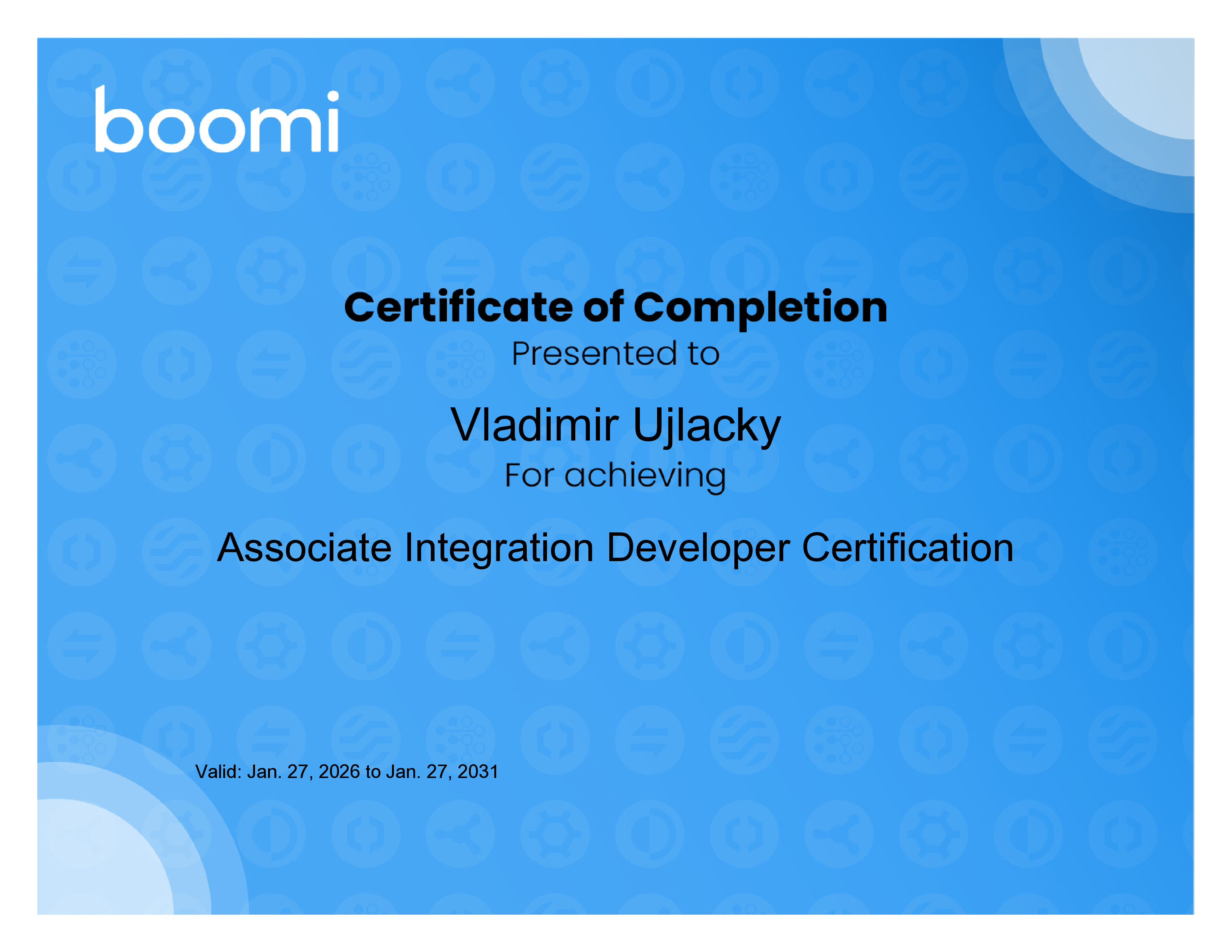 boomi

Certificate of Completion

Presented to

Vladimir Ujlacky

For achieving

Associate Integration Developer Certification

Valid: Jan. 27, 2026 to Jan. 27, 2031